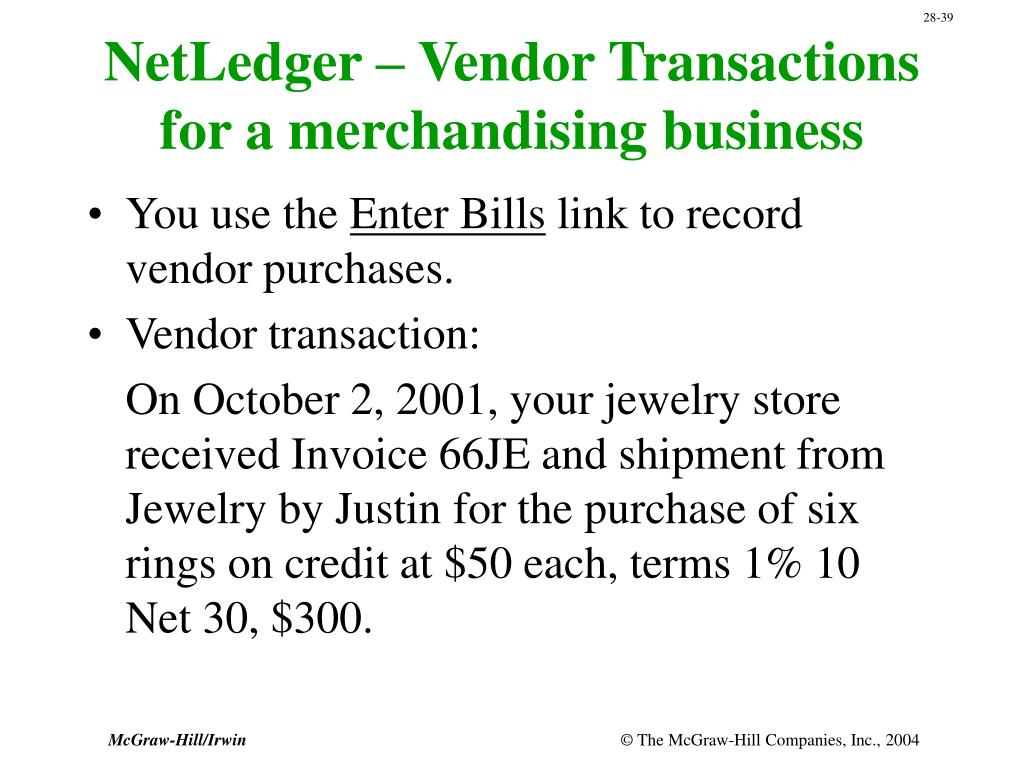 28-39

NetLedger – Vendor Transactions for a merchandising business

• You use the Enter Bills link to record vendor purchases.
• Vendor transaction:

On October 2, 2001, your jewelry store received Invoice 66JE and shipment from Jewelry by Justin for the purchase of six rings on credit at \$50 each, terms 1% 10 Net 30, \$300.

McGraw-Hill/Irwin

© The McGraw-Hill Companies, Inc., 2004